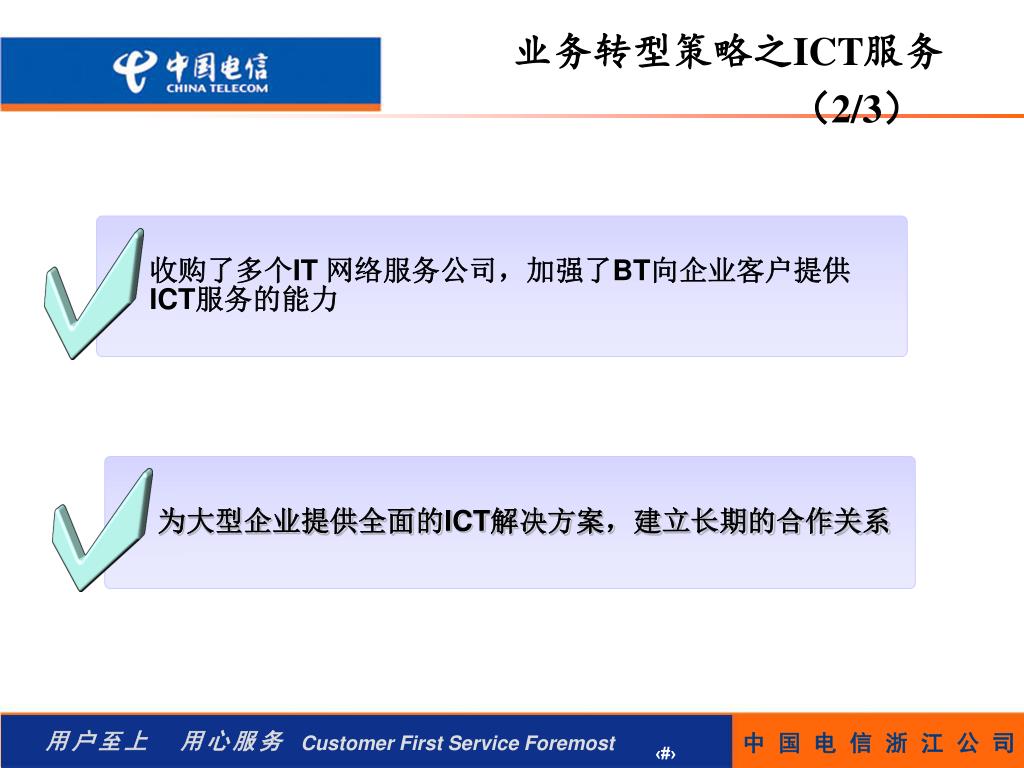 中国电信
CHINA TELECOM

业务转型策略之ICT服务（2/3）

收购了多个IT 网络服务公司，加强了BT向企业客户提供ICT服务的能力

为大型企业提供全面的ICT解决方案，建立长期的合作关系

用户至上 用心服务 Customer First Service Foremost ‹#›

中 国 电 信 浙 江 公 司